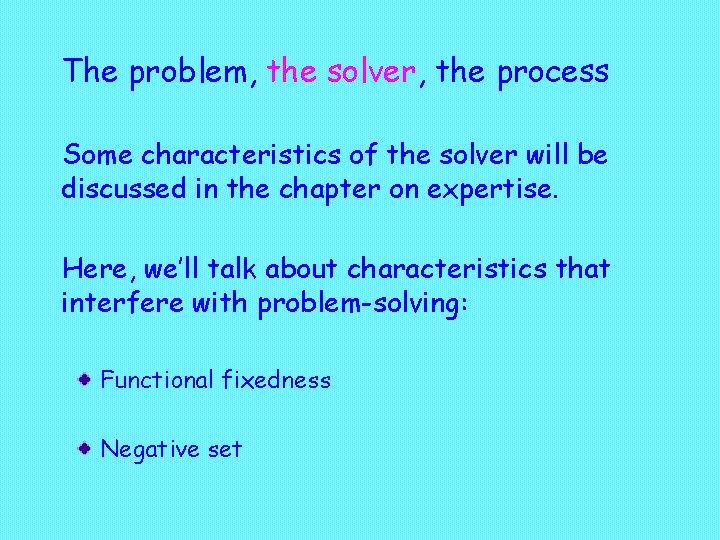 The problem, the solver, the process

Some characteristics of the solver will be discussed in the chapter on expertise.

Here, we'll talk about characteristics that interfere with problem-solving:

Functional fixedness

Negative set